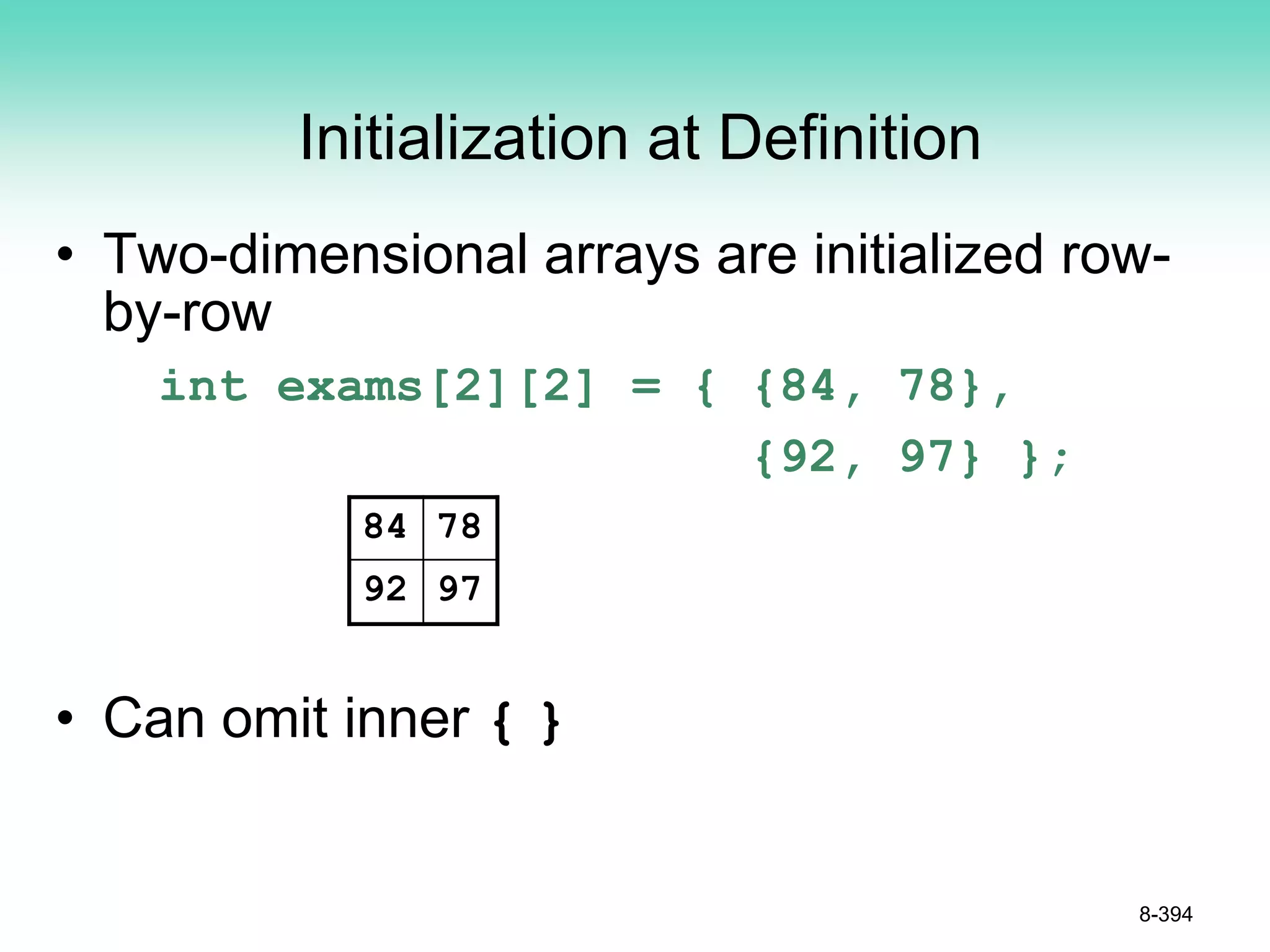 Initialization at Definition

• Two-dimensional arrays are initialized row-by-row

int exams[2][2] = { {84, 78},
{92, 97} };

| 84 | 78 |
|---|---|
| 92 | 97 |

• Can omit inner { }

8-394